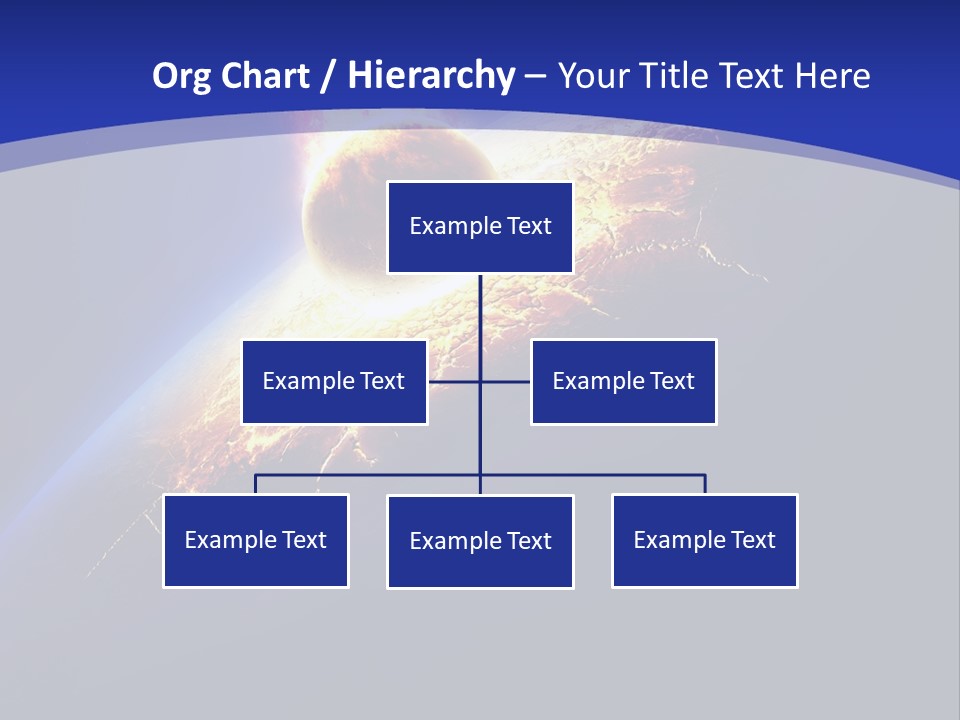 Org Chart / Hierarchy – Your Title Text Here

Example Text

Example Text

Example Text

Example Text

Example Text

Example Text